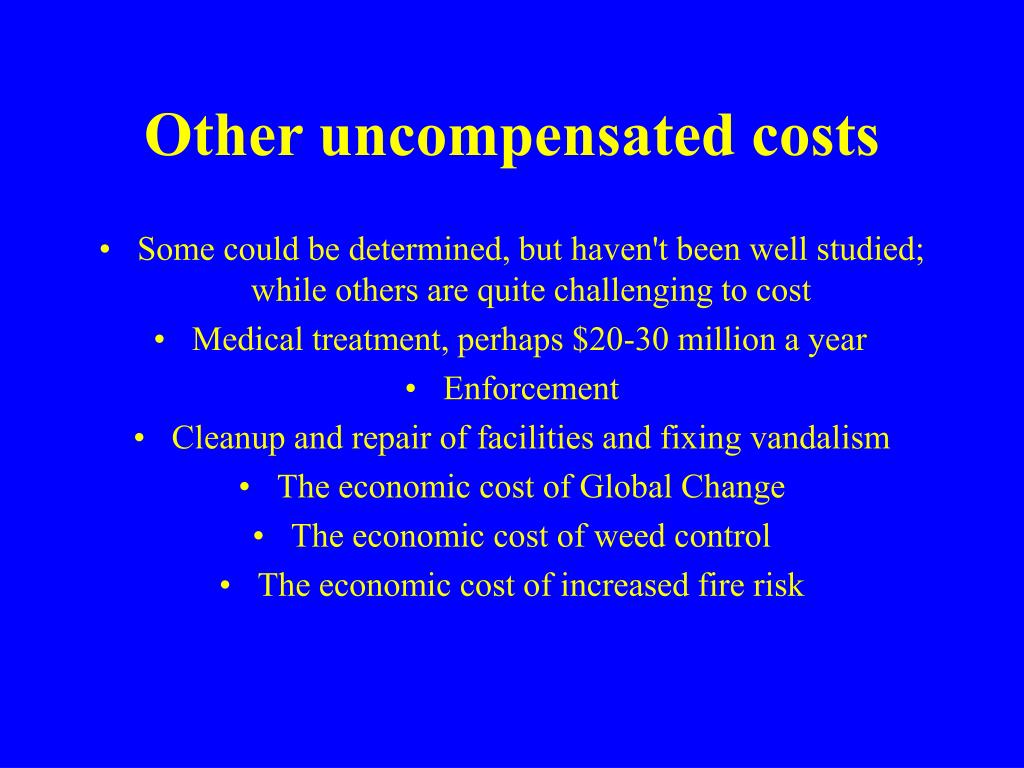 Other uncompensated costs

• Some could be determined, but haven't been well studied; while others are quite challenging to cost
• Medical treatment, perhaps \$20-30 million a year
• Enforcement
• Cleanup and repair of facilities and fixing vandalism
• The economic cost of Global Change
• The economic cost of weed control
• The economic cost of increased fire risk